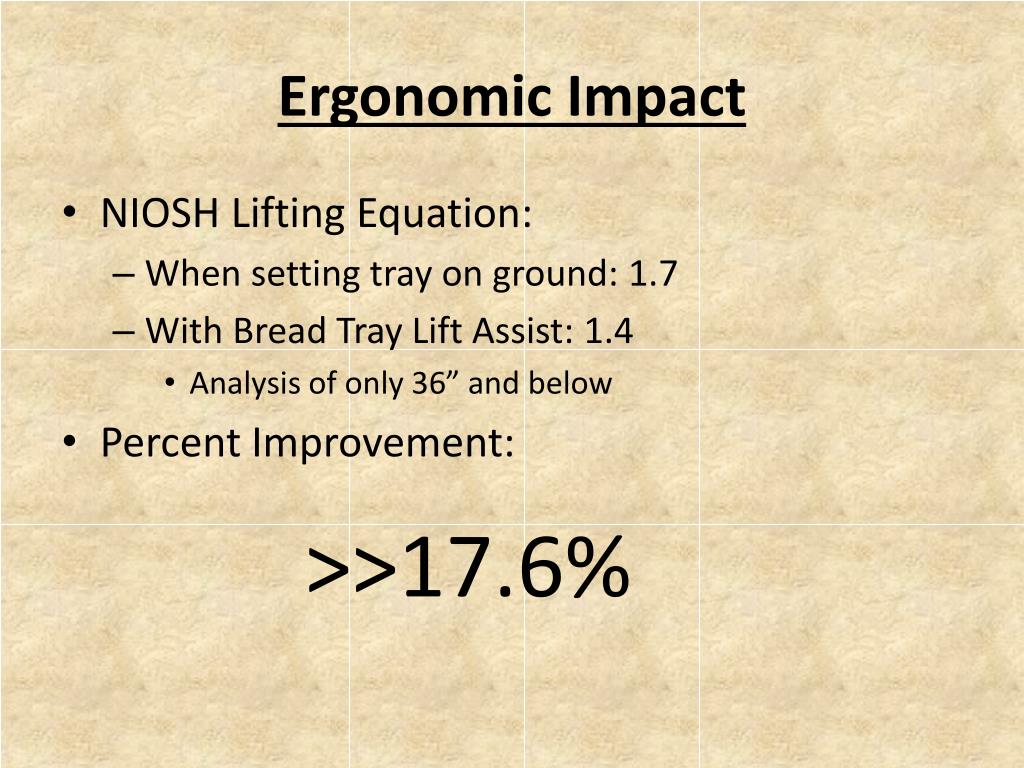 Ergonomic Impact

• NIOSH Lifting Equation:
– When setting tray on ground: 1.7
– With Bread Tray Lift Assist: 1.4
• Analysis of only 36” and below
• Percent Improvement:

>>17.6%